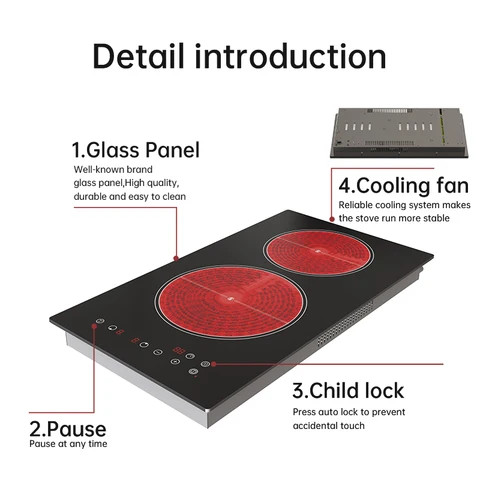 Detail introduction

1.Glass Panel
Well-known brand glass panel,High quality, durable and easy to clean

4.Cooling fan
Reliable cooling system makes the stove run more stable

3.Child lock
Press auto lock to prevent accidental touch

2.Pause
Pause at any time